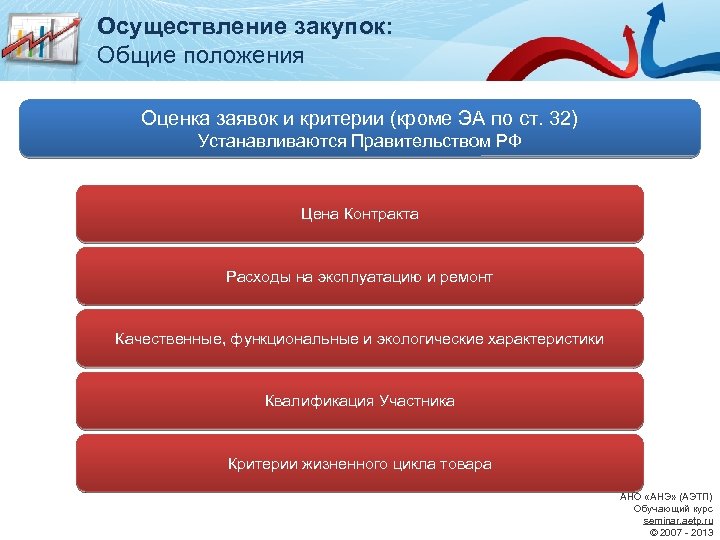 Осуществление закупок:
Общие положения

Оценка заявок и критерии (кроме ЭА по ст. 32)
Устанавливаются Правительством РФ

Цена Контракта

Расходы на эксплуатацию и ремонт

Качественные, функциональные и экологические характеристики

Квалификация Участника

Критерии жизненного цикла товара

АНО «АНЭ» (АЭТП)
Обучающий курс
seminar.aetp.ru
© 2007 - 2013